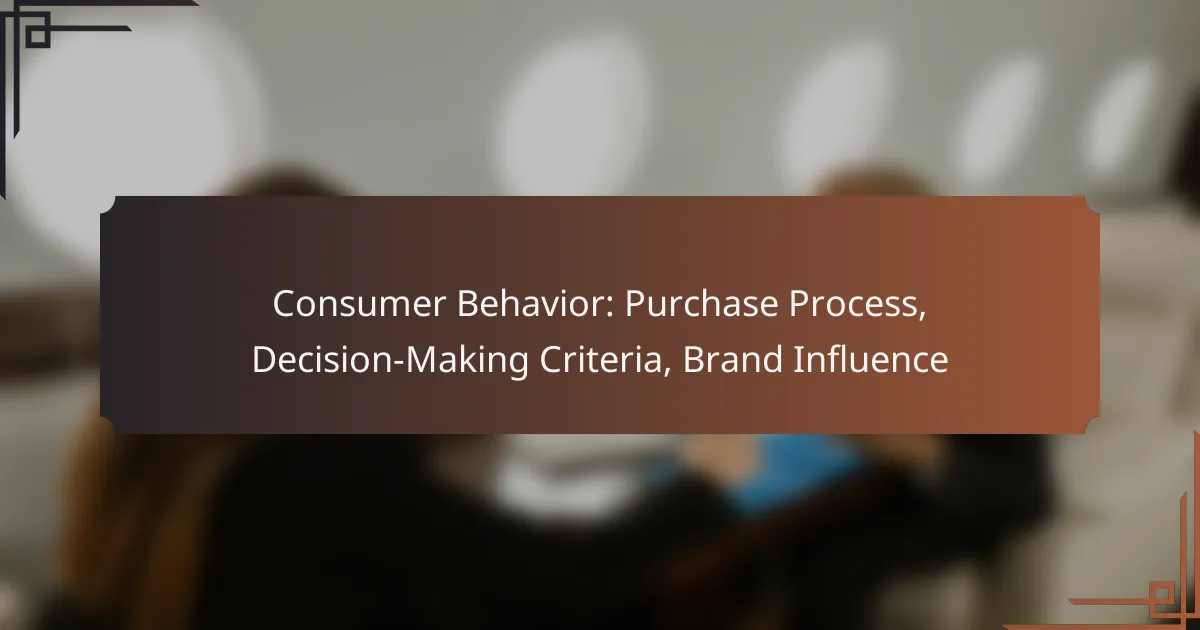 Consumer Behavior: Purchase Process, Decision-Making Criteria, Brand Influence